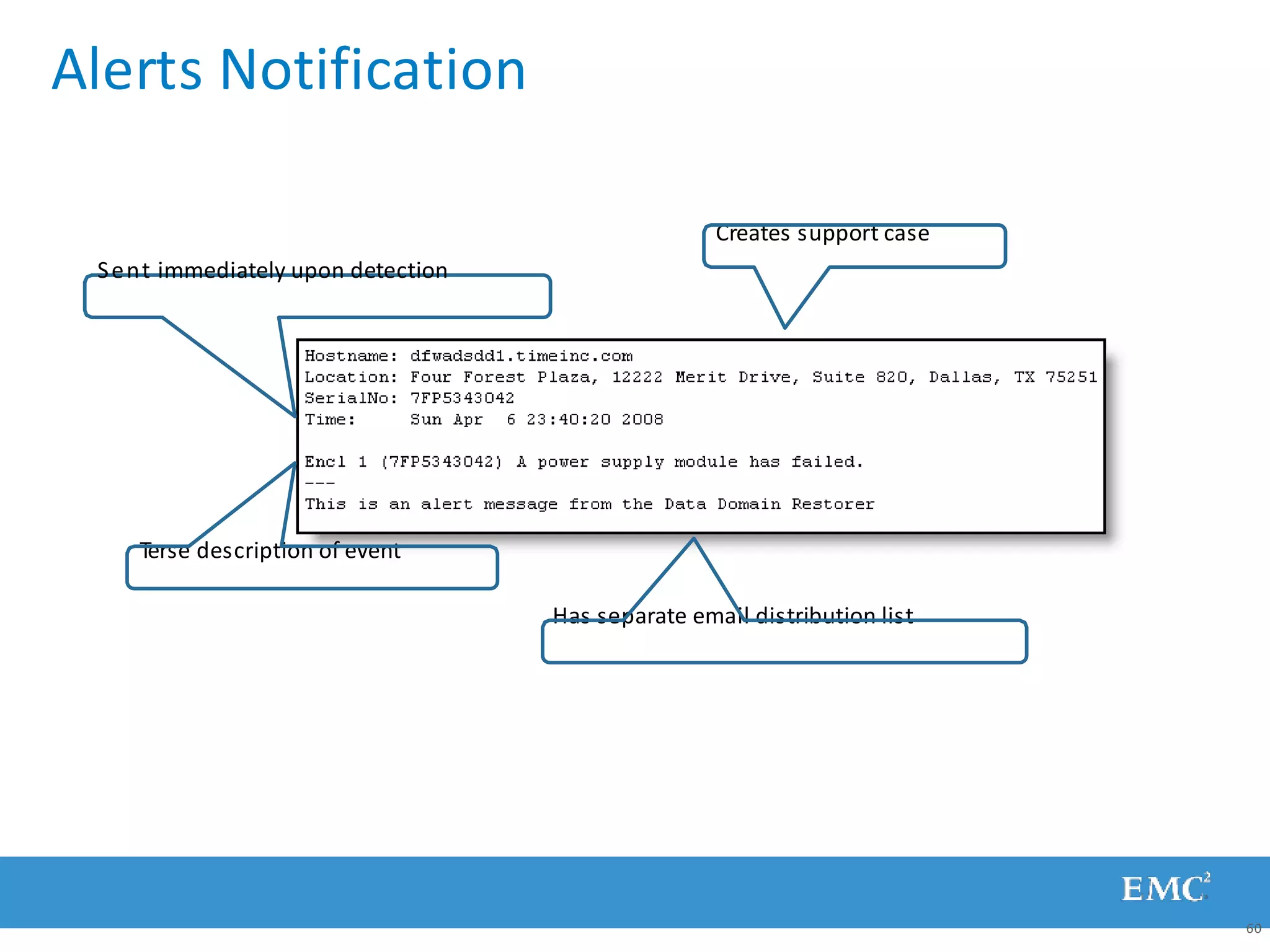 Alerts Notification

Creates support case

Sent immediately upon detection

Hostname: dfwadsdd1.timeinc.com
Location: Four Forest Plaza, 12222 Merit Drive, Suite 820, Dallas, TX 75251
SerialNo: 7FP5343042
Time: Sun Apr 6 23:40:20 2008

Encl 1 (7FP5343042) A power supply module has failed.
---
This is an alert message from the Data Domain Restorer

Terse description of event

Has separate email distribution list

EMC$^2$

60